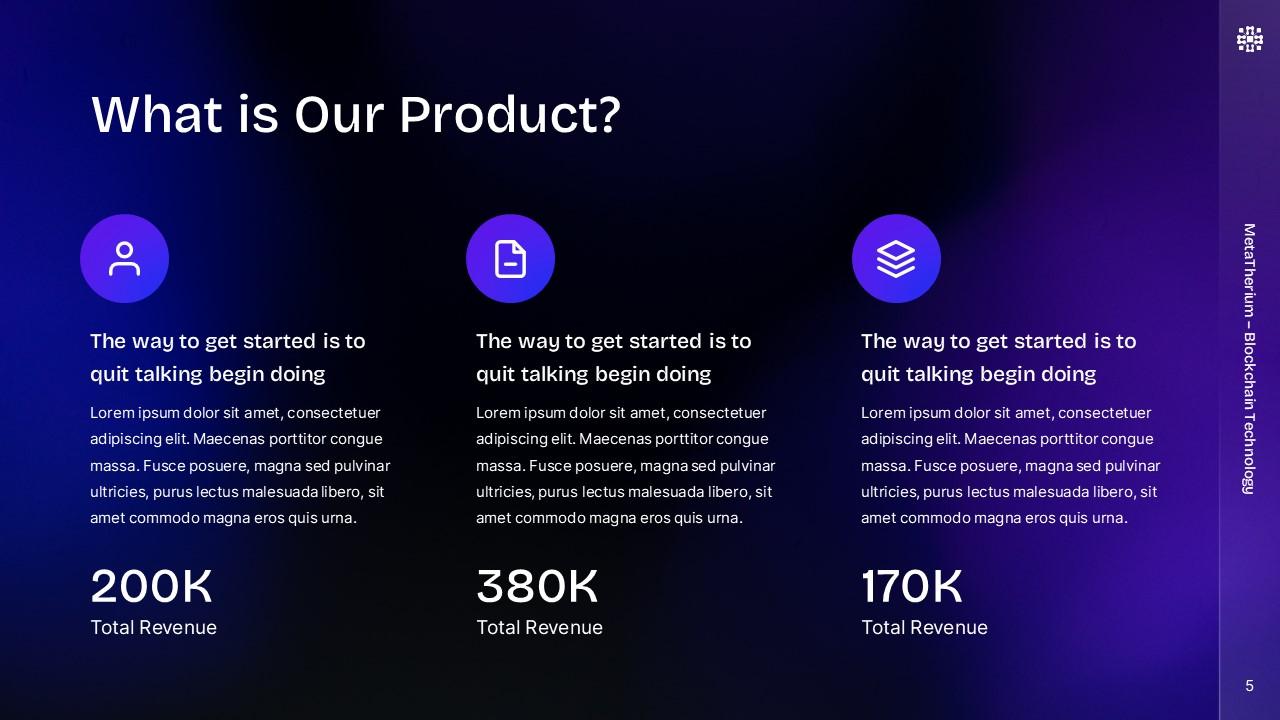 What is Our Product?

The way to get started is to quit talking begin doing

Lorem ipsum dolor sit amet, consectetuer adipiscing elit. Maecenas porttitor congue massa. Fusce posuere, magna sed pulvinar ultricies, purus lectus malesuada libero, sit amet commodo magna eros quis urna.

200K
Total Revenue

The way to get started is to quit talking begin doing

Lorem ipsum dolor sit amet, consectetuer adipiscing elit. Maecenas porttitor congue massa. Fusce posuere, magna sed pulvinar ultricies, purus lectus malesuada libero, sit amet commodo magna eros quis urna.

380K
Total Revenue

The way to get started is to quit talking begin doing

Lorem ipsum dolor sit amet, consectetuer adipiscing elit. Maecenas porttitor congue massa. Fusce posuere, magna sed pulvinar ultricies, purus lectus malesuada libero, sit amet commodo magna eros quis urna.

170K
Total Revenue

MetaTherium – Blockchain Technology

5